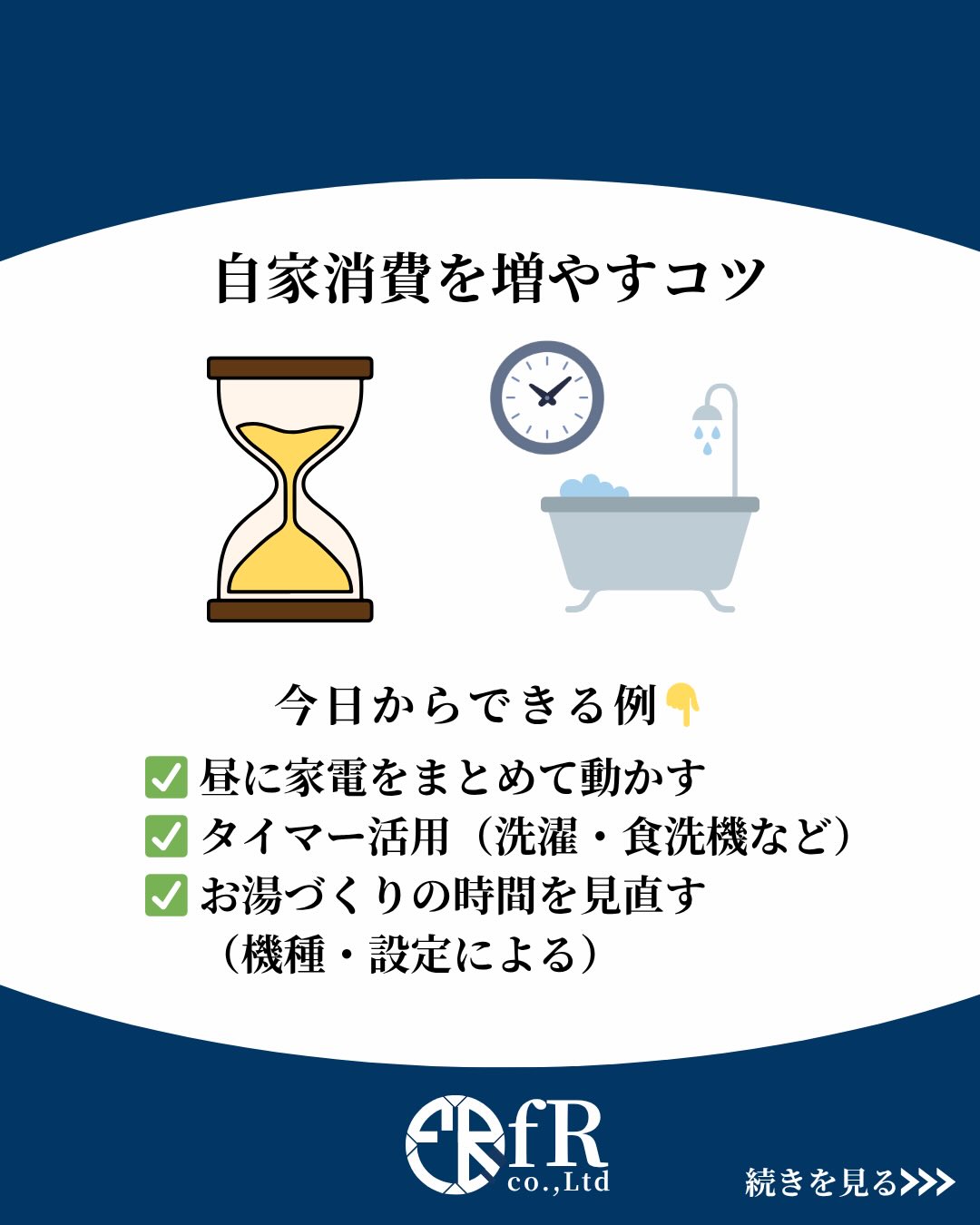 自家消費を増やすコツ

今日からできる例👇

✅ 昼に家電をまとめて動かす
✅ タイマー活用（洗濯・食洗機など）
✅ お湯づくりの時間を見直す
（機種・設定による）

fR co.,Ltd

続きを見る>>>